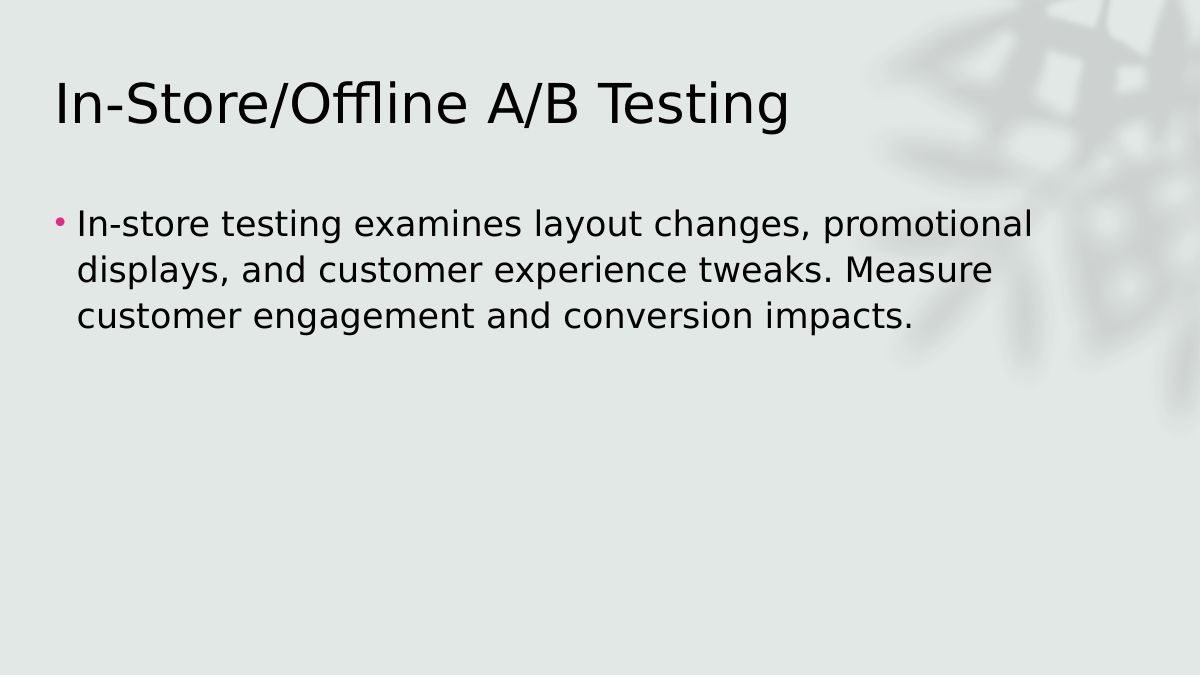 In-Store/Offline A/B Testing

• In-store testing examines layout changes, promotional displays, and customer experience tweaks. Measure customer engagement and conversion impacts.